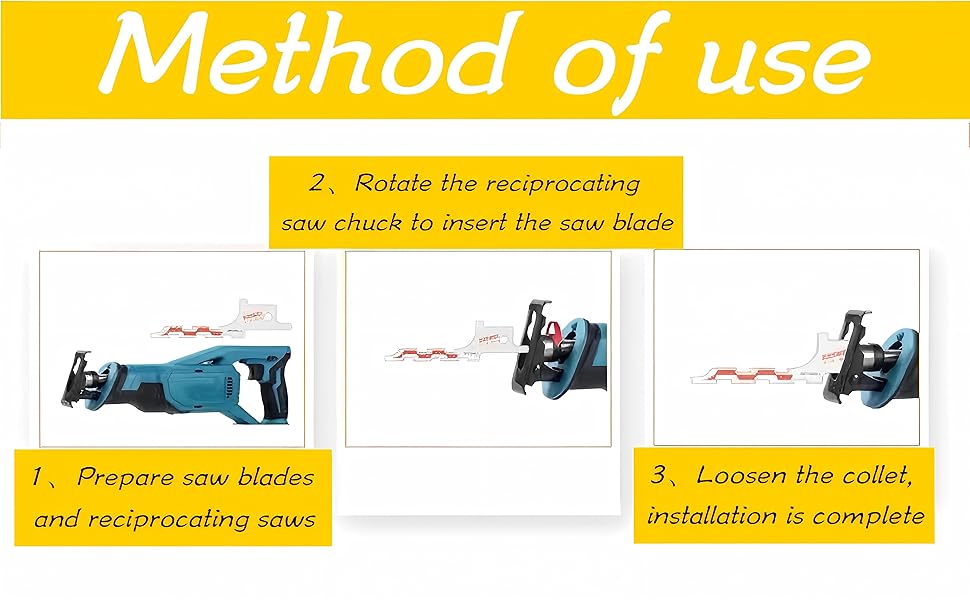 Method of use

2、Rotate the reciprocating saw chuck to insert the saw blade

1、Prepare saw blades and reciprocating saws

3、Loosen the collet, installation is complete